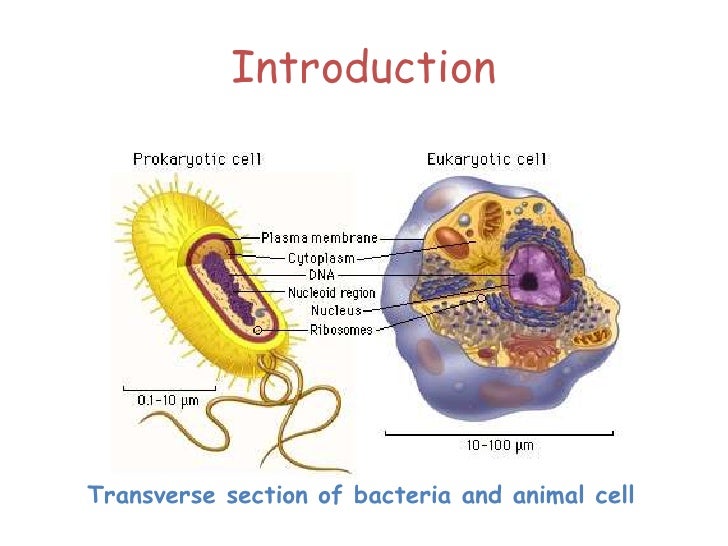 Introduction

Prokaryotic cell

Eukaryotic cell

Plasma membrane

Cytoplasm

DNA

Nucleoid region

Nucleus

Ribosomes

0.1-10 μm

10-100 μm

Transverse section of bacteria and animal cell